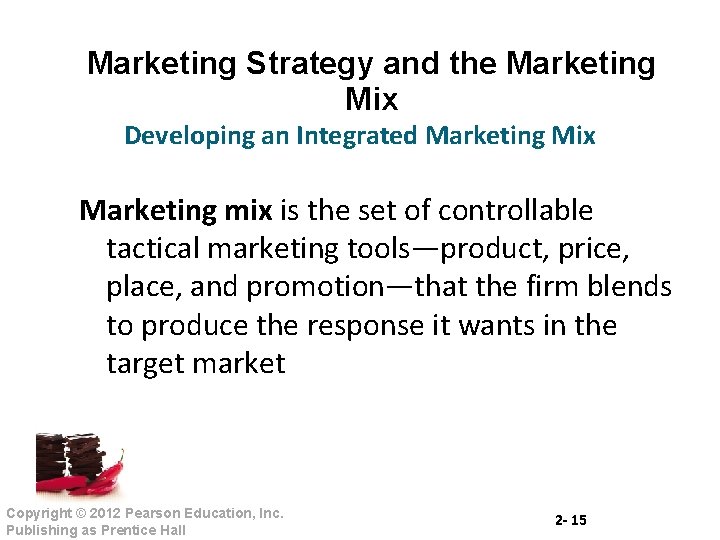 Marketing Strategy and the Marketing Mix

Developing an Integrated Marketing Mix

Marketing mix is the set of controllable tactical marketing tools—product, price, place, and promotion—that the firm blends to produce the response it wants in the target market

Copyright © 2012 Pearson Education, Inc.
Publishing as Prentice Hall

2- 15